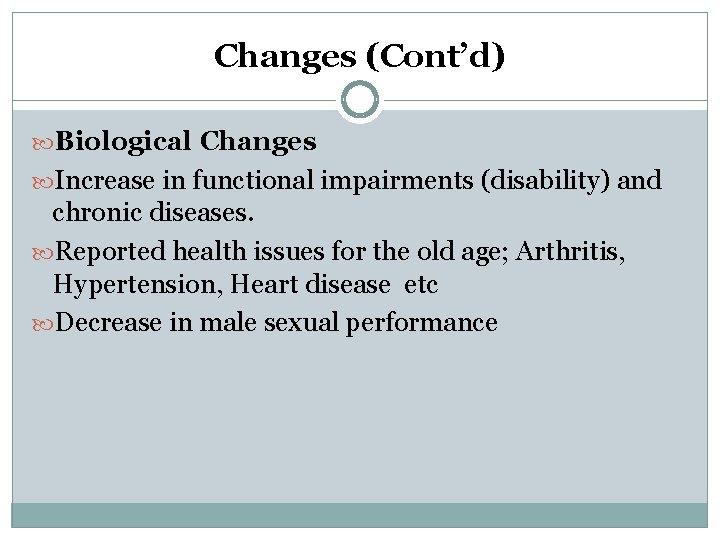 Changes (Cont'd)

Biological Changes

Increase in functional impairments (disability) and chronic diseases.

Reported health issues for the old age; Arthritis, Hypertension, Heart disease etc

Decrease in male sexual performance